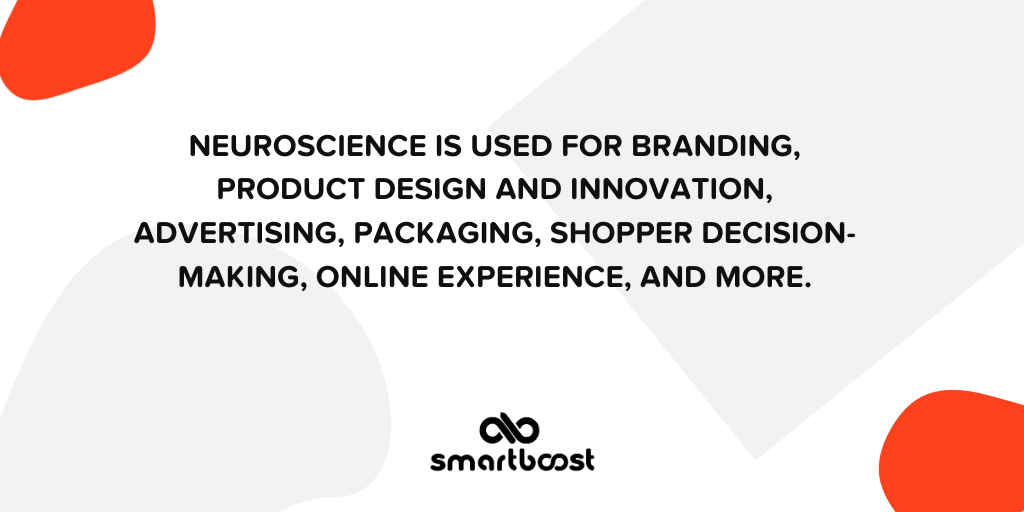 NEUROSCIENCE IS USED FOR BRANDING, PRODUCT DESIGN AND INNOVATION, ADVERTISING, PACKAGING, SHOPPER DECISION-MAKING, ONLINE EXPERIENCE, AND MORE.

smartboost